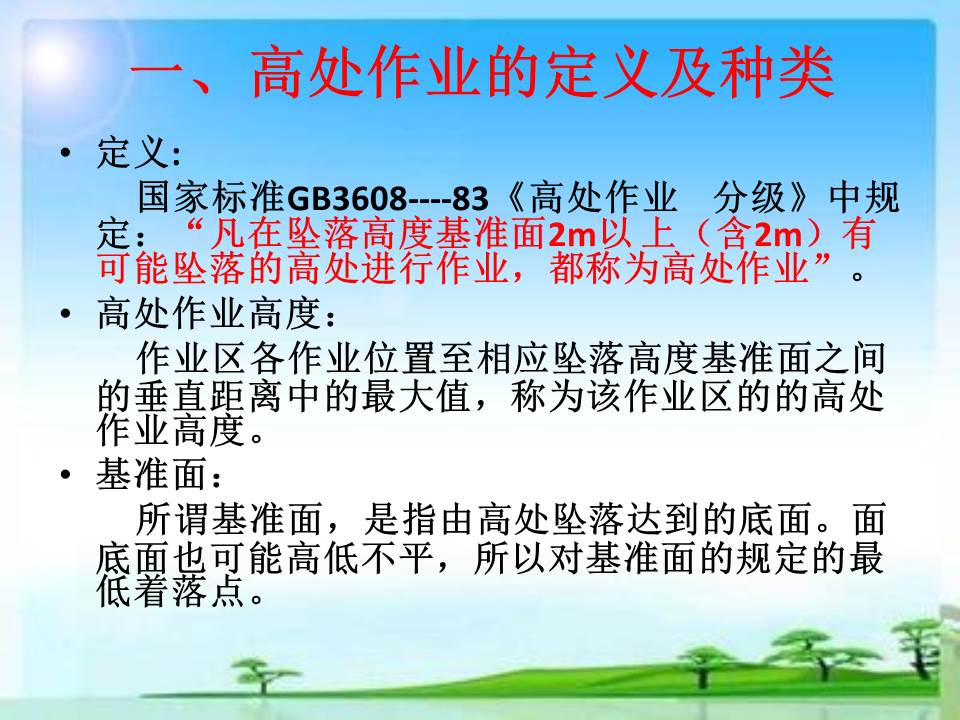 一、高处作业的定义及种类

• 定义:

国家标准GB3608----83《高处作业　分级》中规定：“凡在坠落高度基准面2m以上（含2m）有可能坠落的高处进行作业，都称为高处作业”。

• 高处作业高度：

作业区各作业位置至相应坠落高度基准面之间的垂直距离中的最大值，称为该作业区的的高处作业高度。

• 基准面：

所谓基准面，是指由高处坠落达到的底面。面底面也可能高低不平，所以对基准面的规定的最低着落点。